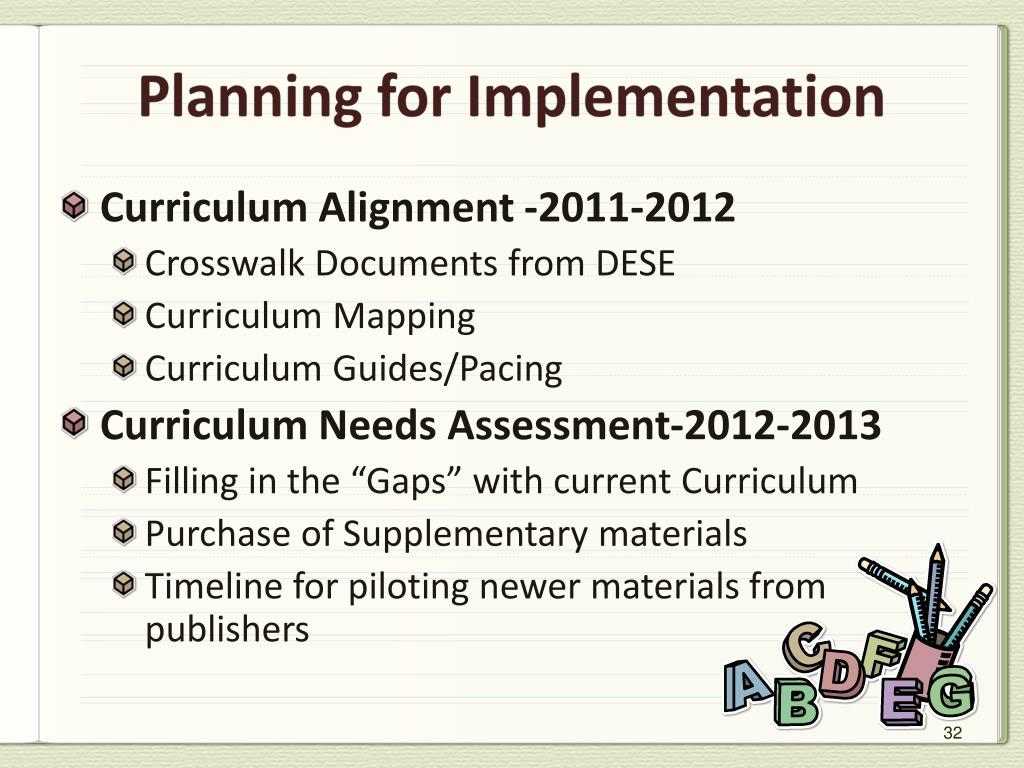 Planning for Implementation

Curriculum Alignment -2011-2012

Crosswalk Documents from DESE

Curriculum Mapping

Curriculum Guides/Pacing

Curriculum Needs Assessment-2012-2013

Filling in the “Gaps” with current Curriculum

Purchase of Supplementary materials

Timeline for piloting newer materials from publishers

A B C D F E G

32